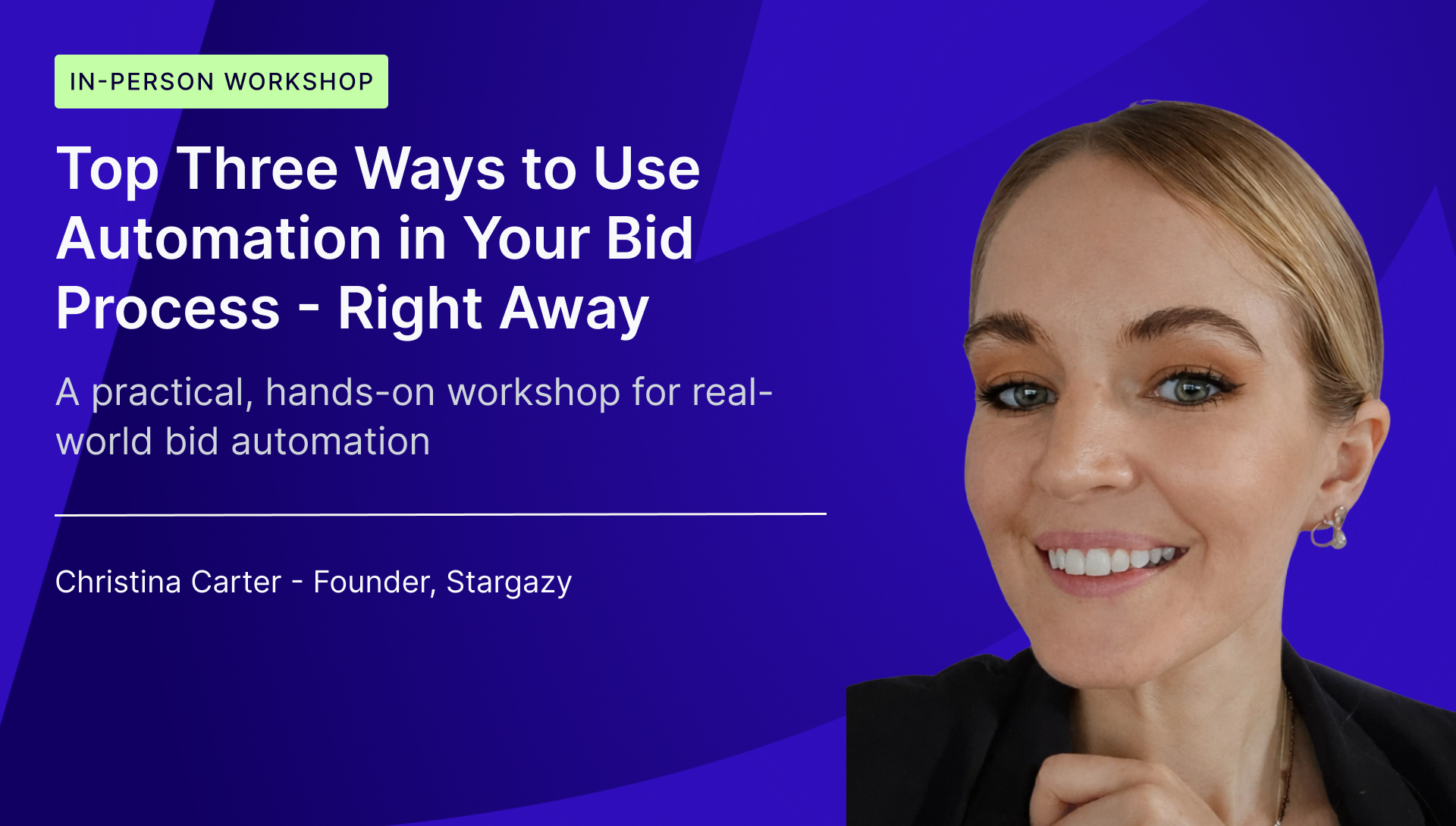 IN-PERSON WORKSHOP

Top Three Ways to Use Automation in Your Bid Process - Right Away

A practical, hands-on workshop for real-world bid automation

Christina Carter - Founder, Stargazy